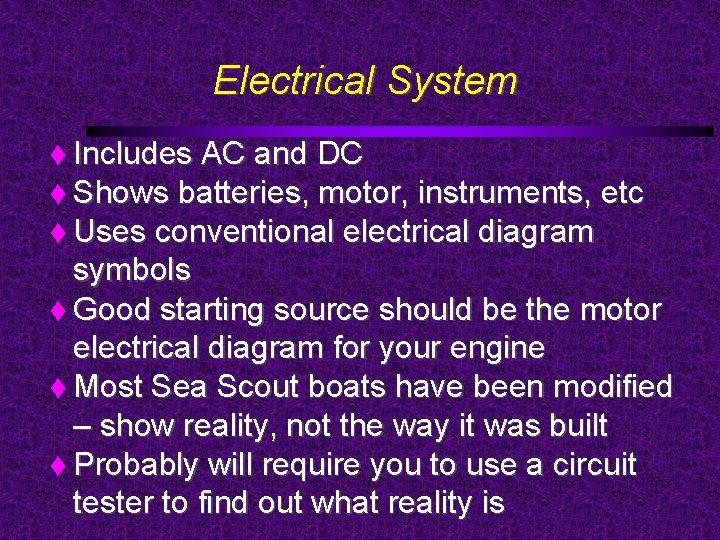 Electrical System

♦ Includes AC and DC
♦ Shows batteries, motor, instruments, etc
♦ Uses conventional electrical diagram symbols
♦ Good starting source should be the motor electrical diagram for your engine
♦ Most Sea Scout boats have been modified – show reality, not the way it was built
♦ Probably will require you to use a circuit tester to find out what reality is